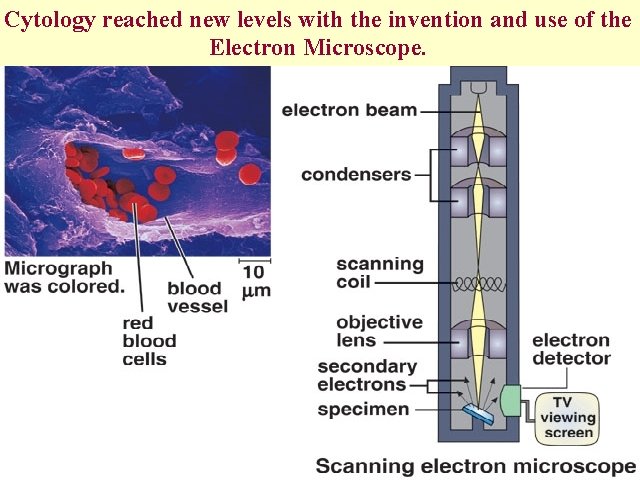 Cytology reached new levels with the invention and use of the Electron Microscope.

Micrograph was colored.

red blood cells

blood vessel

10 μm

electron beam

condensers

scanning coil

objective lens

secondary electrons

specimen

electron detector

TV viewing screen

Scanning electron microscope